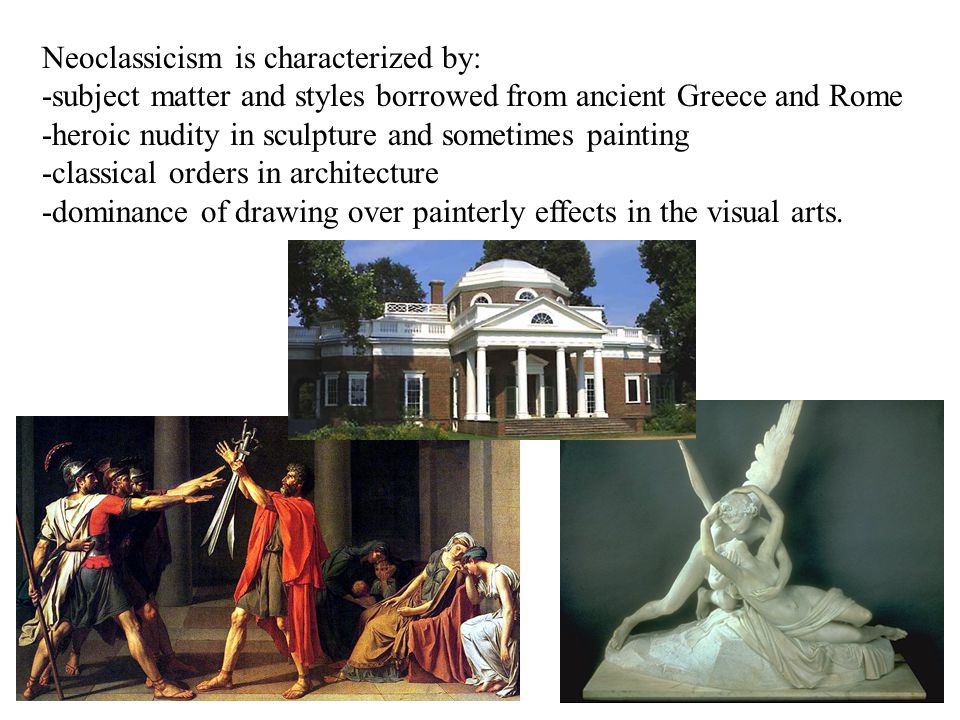 Neoclassicism is characterized by:
-subject matter and styles borrowed from ancient Greece and Rome
-heroic nudity in sculpture and sometimes painting
-classical orders in architecture
-dominance of drawing over painterly effects in the visual arts.